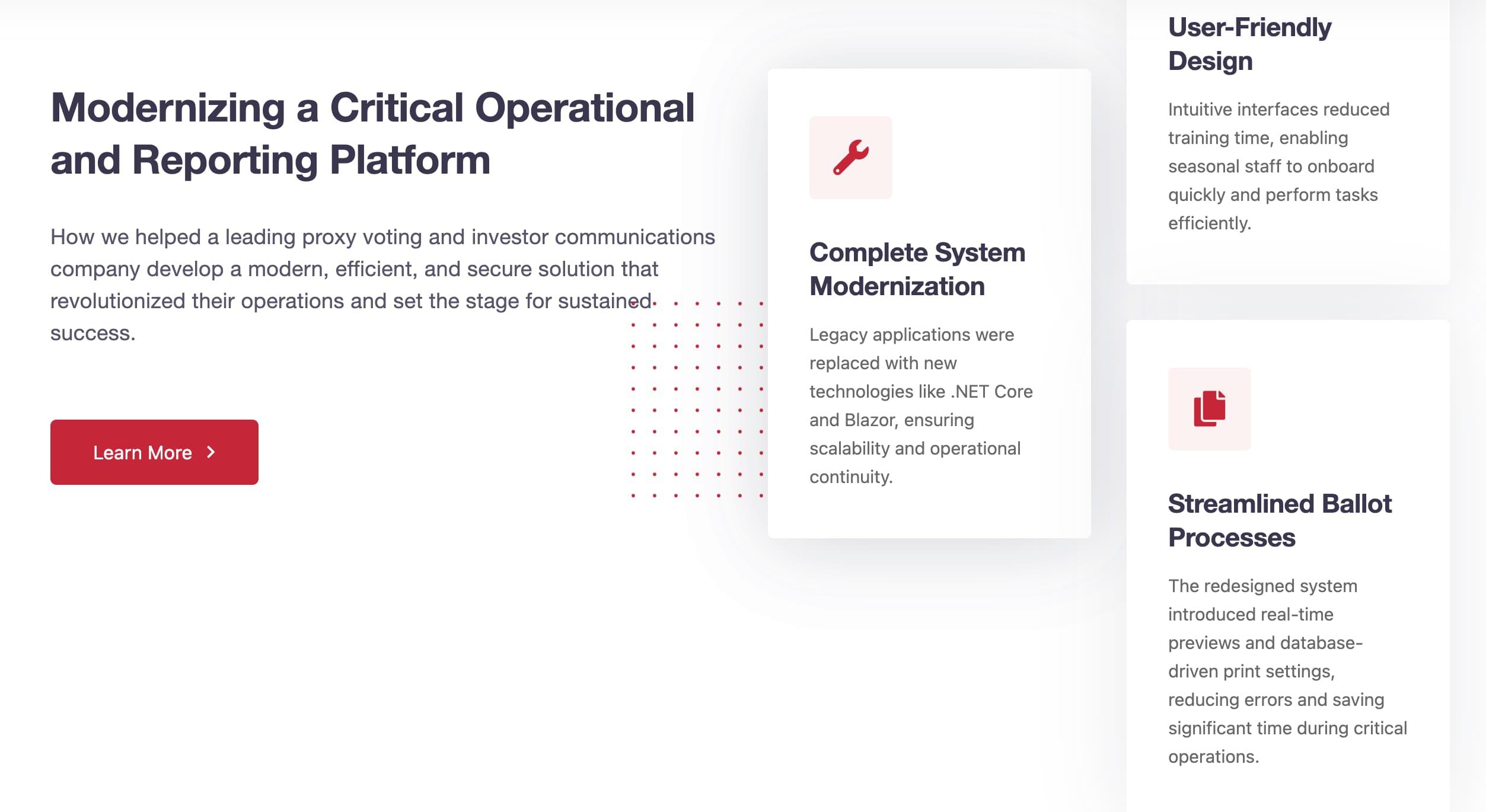 Modernizing a Critical Operational and Reporting Platform

How we helped a leading proxy voting and investor communications company develop a modern, efficient, and secure solution that revolutionized their operations and set the stage for sustained success.

Learn More

Complete System Modernization

Legacy applications were replaced with new technologies like .NET Core and Blazor, ensuring scalability and operational continuity.

User-Friendly Design

Intuitive interfaces reduced training time, enabling seasonal staff to onboard quickly and perform tasks efficiently.

Streamlined Ballot Processes

The redesigned system introduced real-time previews and database-driven print settings, reducing errors and saving significant time during critical operations.